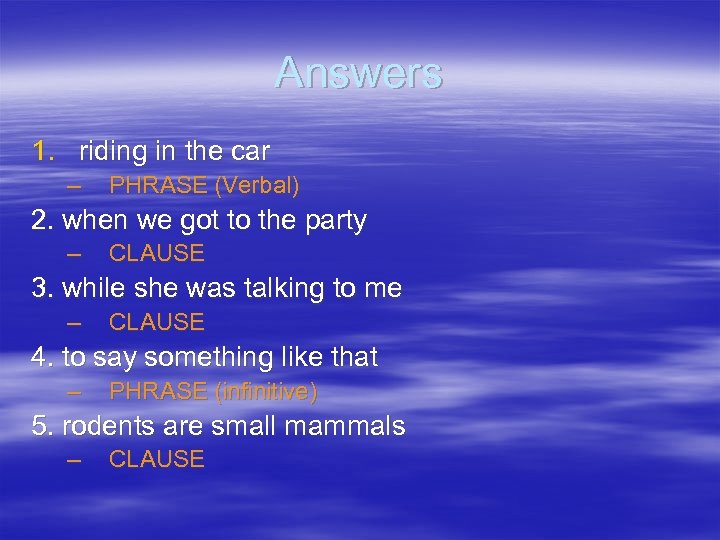 Answers

1. riding in the car

– PHRASE (Verbal)

2. when we got to the party

– CLAUSE

3. while she was talking to me

– CLAUSE

4. to say something like that

– PHRASE (infinitive)

5. rodents are small mammals

– CLAUSE